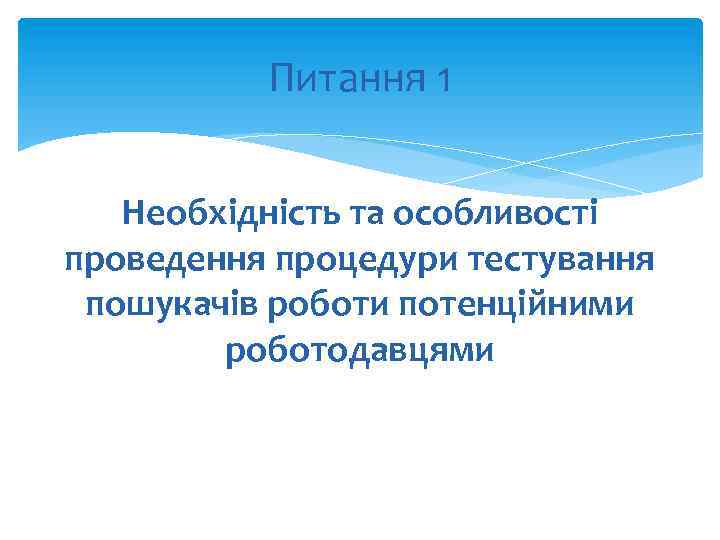 Питання 1

Необхідність та особливості проведення процедури тестування пошукачів роботи потенційними роботодавцями